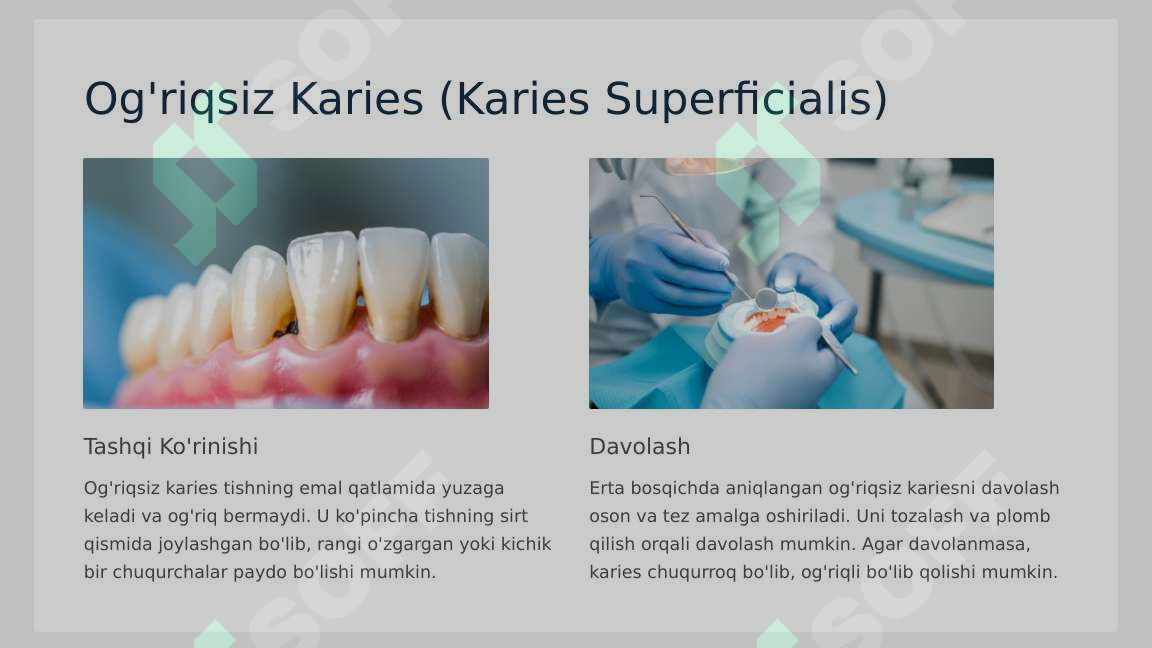 Og'riqsiz Karies (Karies Superficialis)

Tashqi Ko'rinishi

Og'riqsiz karies tishning emal qatlamida yuzaga keladi va og'riq bermaydi. U ko'pincha tishning sirt qismida joylashgan bo'lib, rangi o'zgargan yoki kichik bir chuqurchalar paydo bo'lishi mumkin.

Davolash

Erta bosqichda aniqlangan og'riqsiz kariesni davolash oson va tez amalga oshiriladi. Uni tozalash va plomb qilish orqali davolash mumkin. Agar davolanmasa, karies chuqurroq bo'lib, og'riqli bo'lib qolishi mumkin.